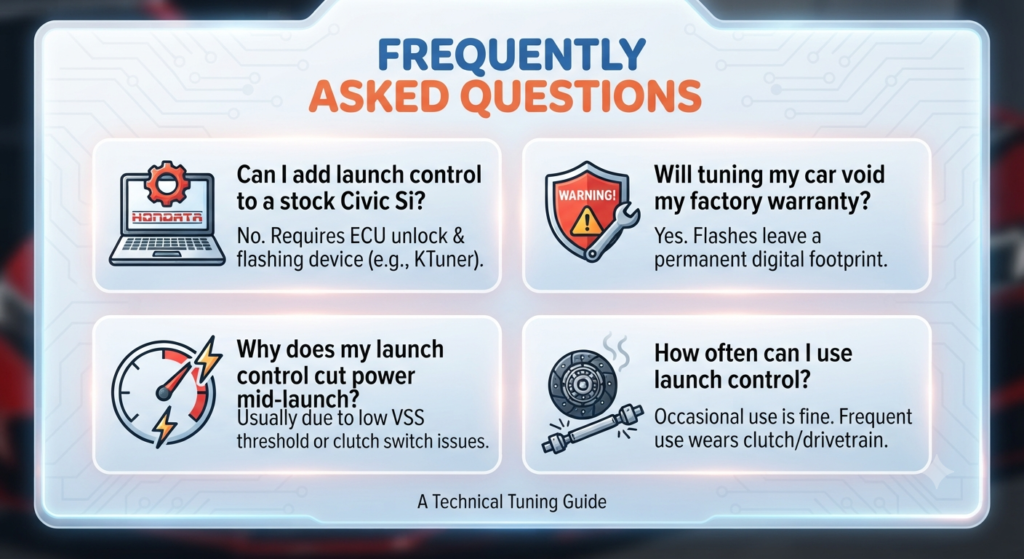 FREQUENTLY
ASKED QUESTIONS

HONDATA

Can I add launch control to a stock Civic Si?

No. Requires ECU unlock & flashing device (e.g., KTuner).

WARNING!

Will tuning my car void my factory warranty?

Yes. Flashes leave a permanent digital footprint.

Why does my launch control cut power mid-launch?

Usually due to low VSS threshold or clutch switch issues.

How often can I use launch control?

Occasional use is fine. Frequent use wears clutch/drivetrain.

A Technical Tuning Guide